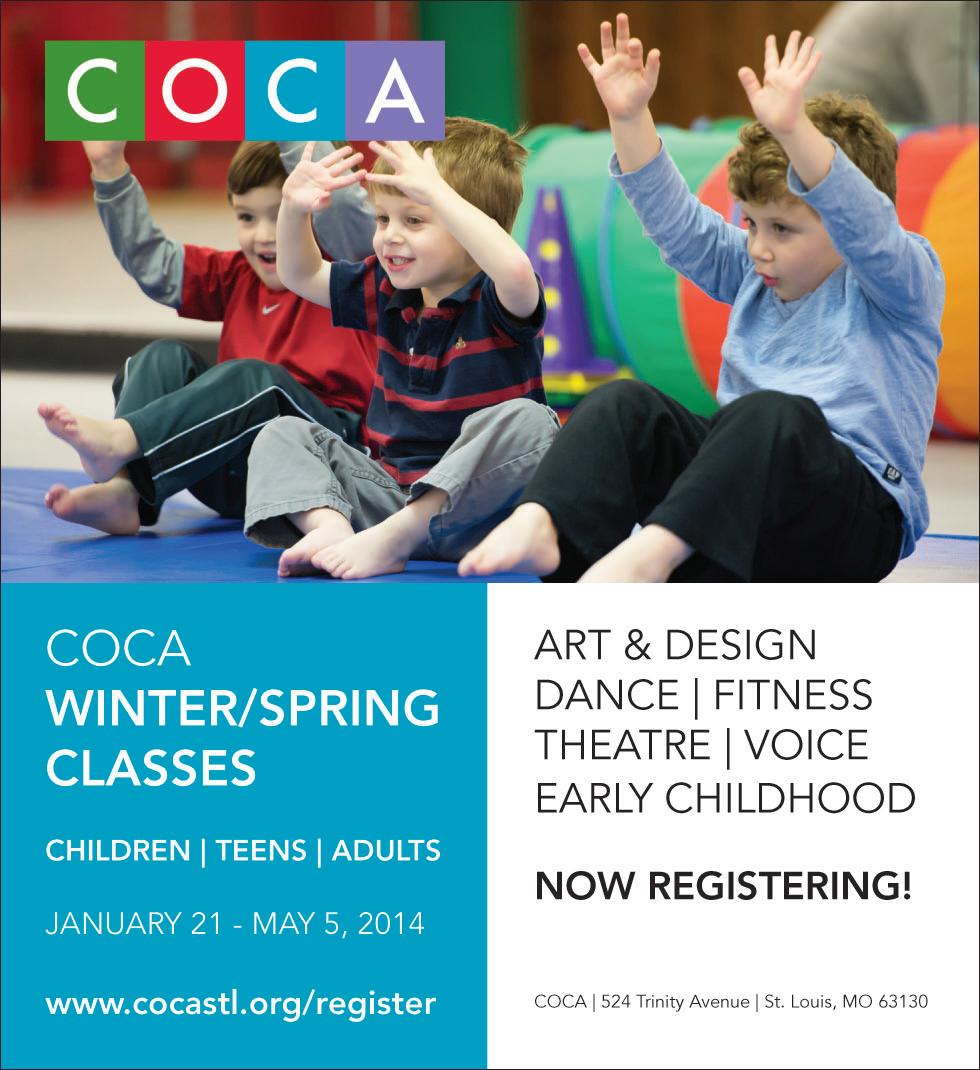 COCA

COCA
WINTER/SPRING CLASSES

CHILDREN | TEENS | ADULTS

JANUARY 21 - MAY 5, 2014

www.cocastl.org/register

ART & DESIGN
DANCE | FITNESS
THEATRE | VOICE
EARLY CHILDHOOD

NOW REGISTERING!

COCA | 524 Trinity Avenue | St. Louis, MO 63130